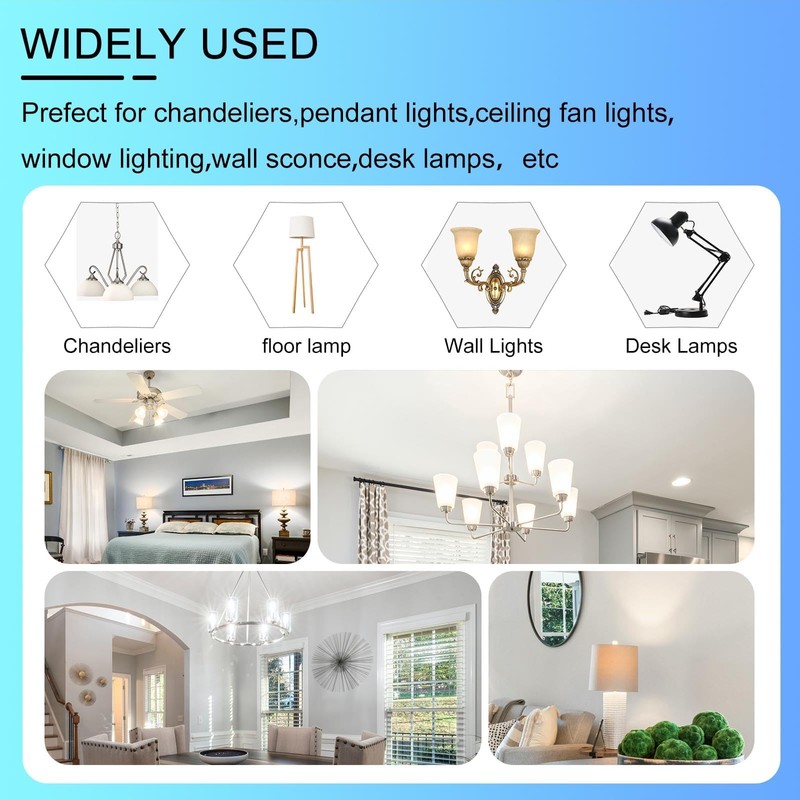 WIDELY USED

Prefect for chandeliers,pendant lights,ceiling fan lights, window lighting,wall sconce,desk lamps， etc

Chandeliers

floor lamp

Wall Lights

Desk Lamps